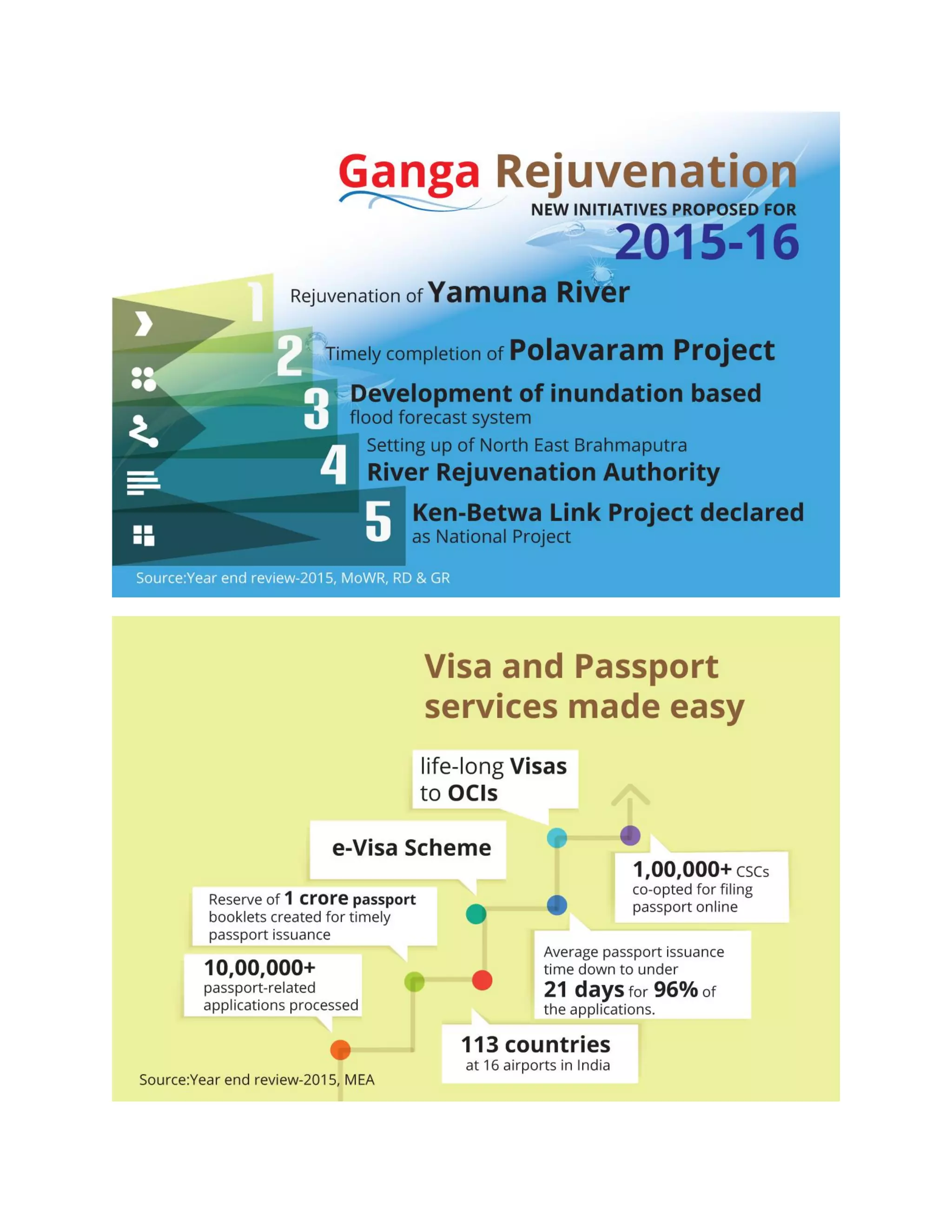 Ganga Rejuvenation
NEW INITIATIVES PROPOSED FOR
2015-16

1 Rejuvenation of Yamuna River

2 Timely completion of Polavaram Project

3 Development of inundation based flood forecast system

4 Setting up of North East Brahmaputra River Rejuvenation Authority

5 Ken-Betwa Link Project declared as National Project

Source:Year end review-2015, MoWR, RD & GR

Visa and Passport services made easy

life-long Visas to OCIs

e-Visa Scheme

1,00,000+ CSCs co-opted for filing passport online

Reserve of 1 crore passport booklets created for timely passport issuance

Average passport issuance time down to under 21 days for 96% of the applications.

10,00,000+ passport-related applications processed

113 countries at 16 airports in India

Source:Year end review-2015, MEA